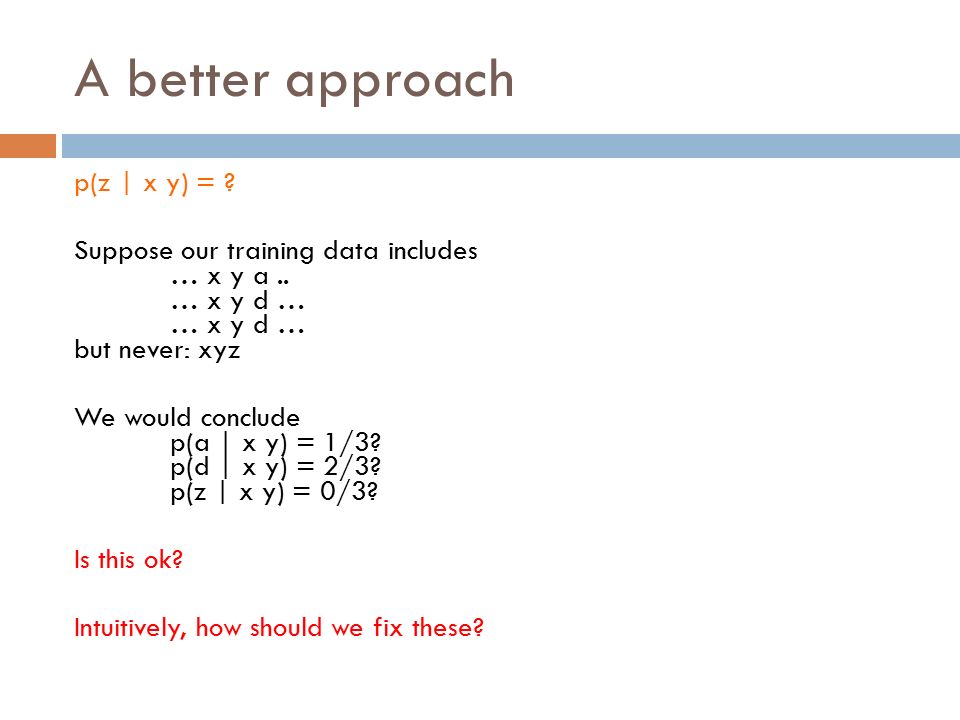 A better approach

p(z | x y) = ?

Suppose our training data includes
… x y a ..
… x y d …
… x y d …
but never: xyz

We would conclude
p(a | x y) = 1/3?
p(d | x y) = 2/3?
p(z | x y) = 0/3?

Is this ok?

Intuitively, how should we fix these?